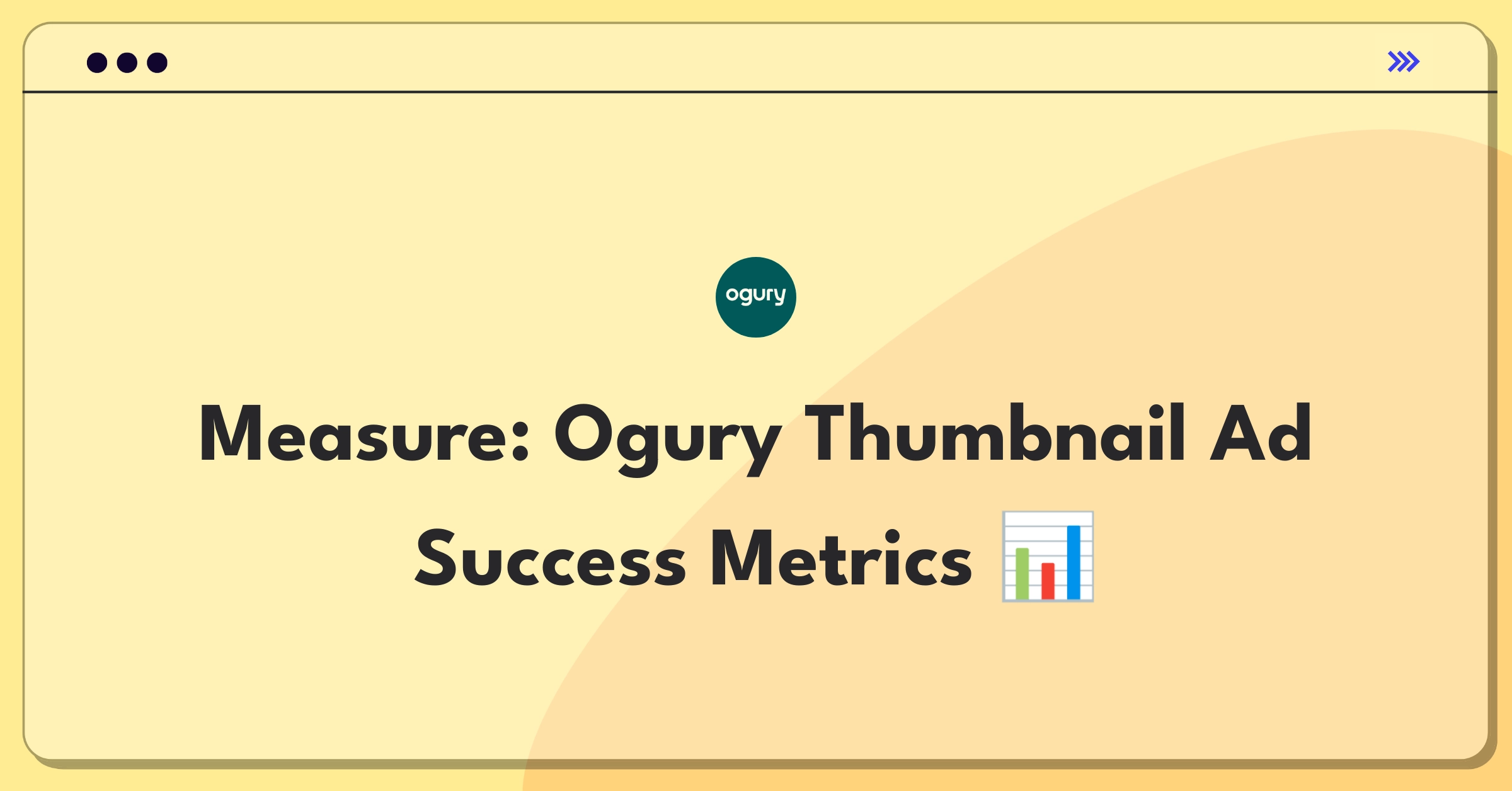 ogury

Measure: Ogury Thumbnail Ad Success Metrics 📊